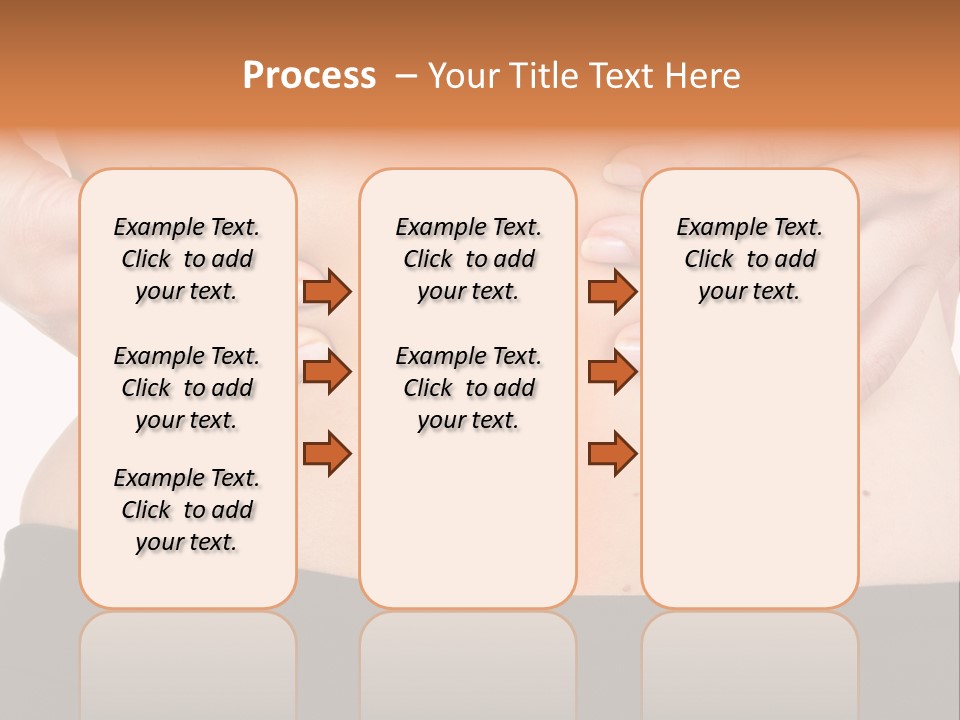 Process – Your Title Text Here

Example Text. Click to add your text.

Example Text. Click to add your text.

Example Text. Click to add your text.

Example Text. Click to add your text.

Example Text. Click to add your text.

Example Text. Click to add your text.